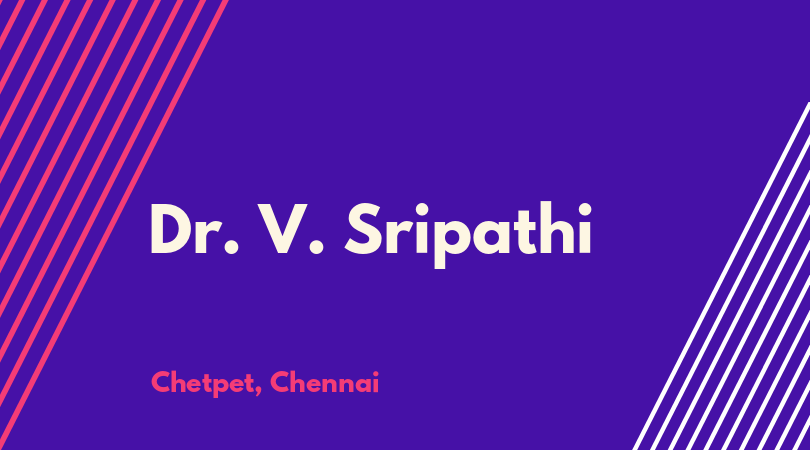 Dr. V. Sripathi

Chetpet, Chennai